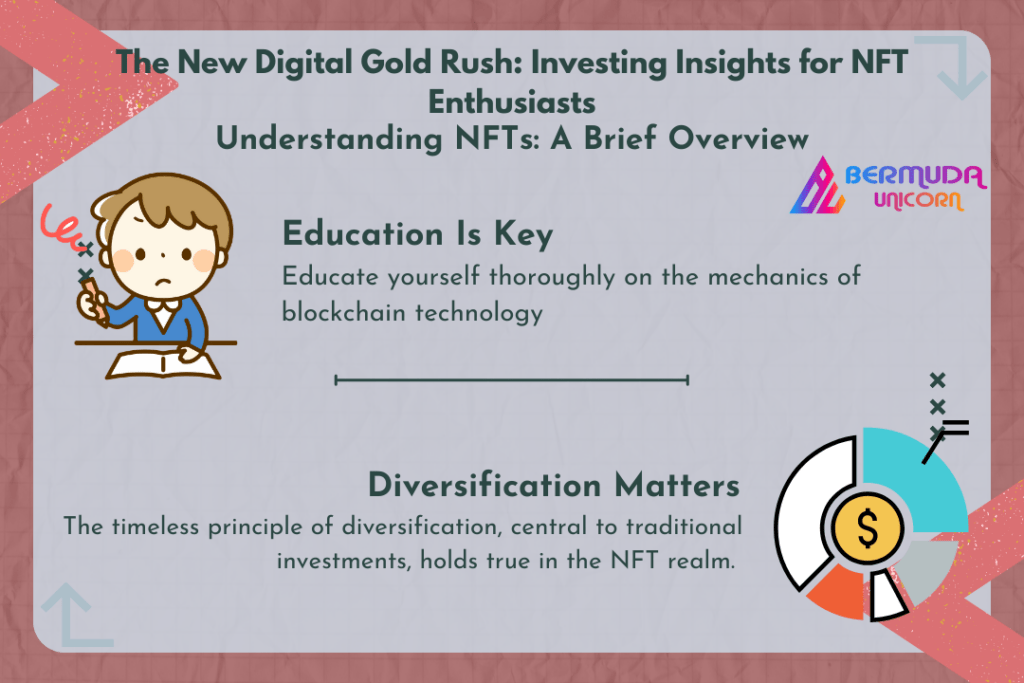 The New Digital Gold Rush: Investing Insights for NFT Enthusiasts
Understanding NFTs: A Brief Overview

BERMUDA UNICORN

Education Is Key
Educate yourself thoroughly on the mechanics of blockchain technology

Diversification Matters
The timeless principle of diversification, central to traditional investments, holds true in the NFT realm.

$